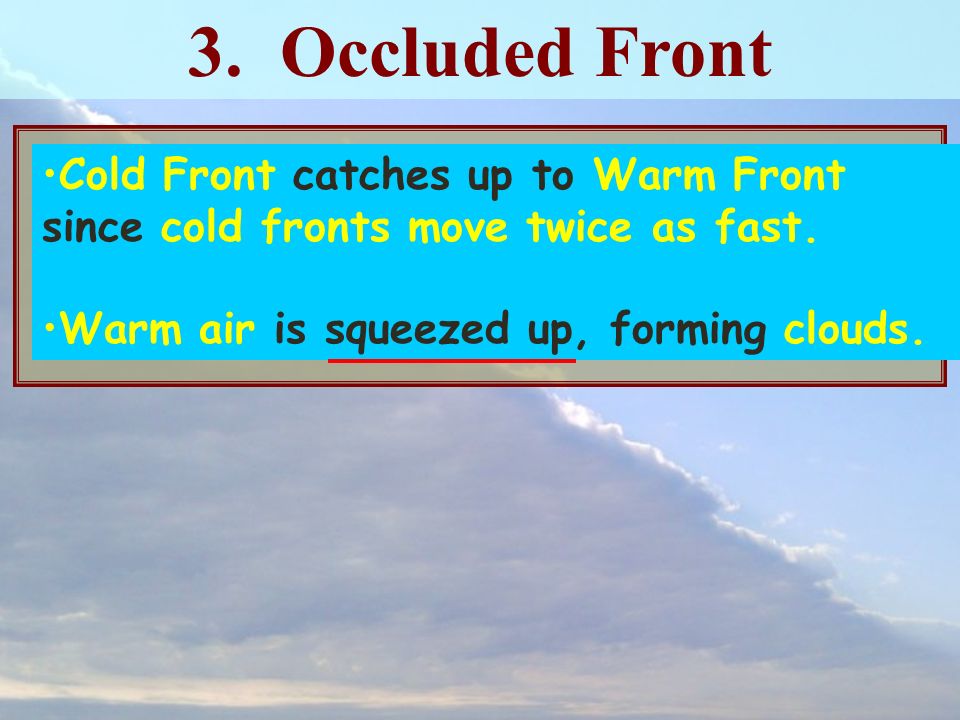 3. Occluded Front

•Cold Front catches up to Warm Front since cold fronts move twice as fast.

•Warm air is squeezed up, forming clouds.